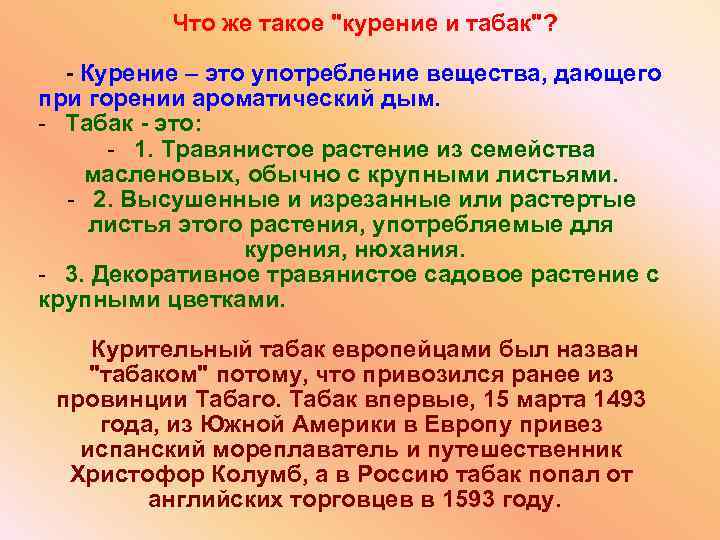 Что же такое "курение и табак"?

- Курение – это употребление вещества, дающего при горении ароматический дым.
- Табак - это:
- 1. Травянистое растение из семейства масленовых, обычно с крупными листьями.
- 2. Высушенные и изрезанные или растертые листья этого растения, употребляемые для курения, нюхания.
- 3. Декоративное травянистое садовое растение с крупными цветками.

Курительный табак европейцами был назван "табаком" потому, что привозился ранее из провинции Табаго. Табак впервые, 15 марта 1493 года, из Южной Америки в Европу привез испанский мореплаватель и путешественник Христофор Колумб, а в Россию табак попал от английских торговцев в 1593 году.